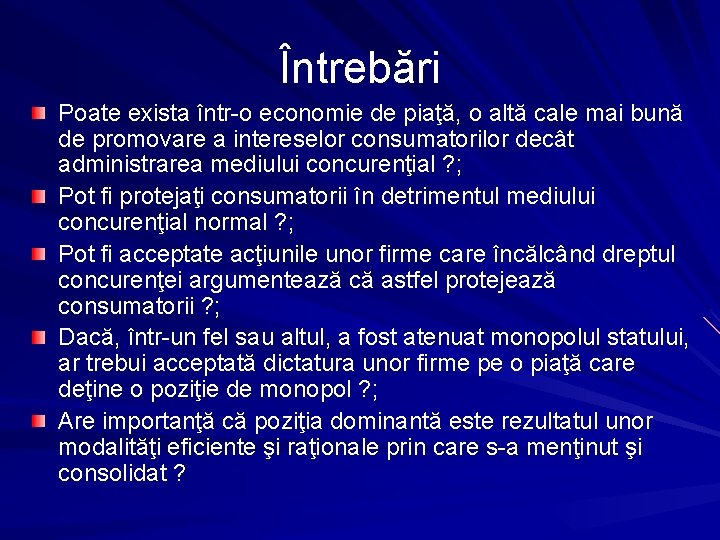 Întrebări

Poate exista într-o economie de piaţă, o altă cale mai bună de promovare a intereselor consumatorilor decât administrarea mediului concurenţial ?;

Pot fi protejaţi consumatorii în detrimentul mediului concurenţial normal ?;

Pot fi acceptate acţiunile unor firme care încălcând dreptul concurenţei argumentează că astfel protejează consumatorii ?;

Dacă, într-un fel sau altul, a fost atenuat monopolul statului, ar trebui acceptată dictatura unor firme pe o piaţă care deţine o poziţie de monopol ?;

Are importanţă că poziţia dominantă este rezultatul unor modalităţi eficiente şi raţionale prin care s-a menţinut şi consolidat ?